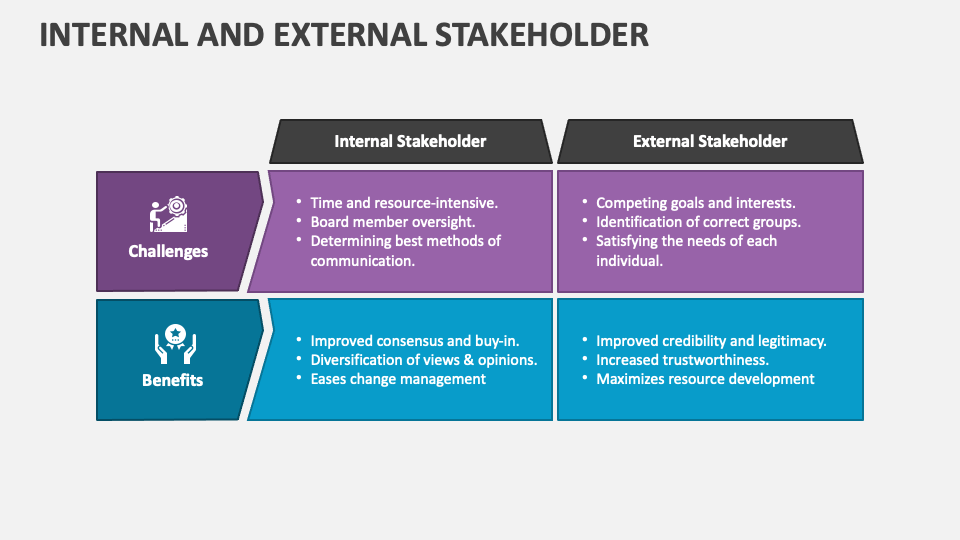 INTERNAL AND EXTERNAL STAKEHOLDER

| | Internal Stakeholder | External Stakeholder |
|---|---|---|
| Challenges | • Time and resource-intensive. • Board member oversight. • Determining best methods of communication. | • Competing goals and interests. • Identification of correct groups. • Satisfying the needs of each individual. |
| Benefits | • Improved consensus and buy-in. • Diversification of views & opinions. • Eases change management | • Improved credibility and legitimacy. • Increased trustworthiness. • Maximizes resource development |